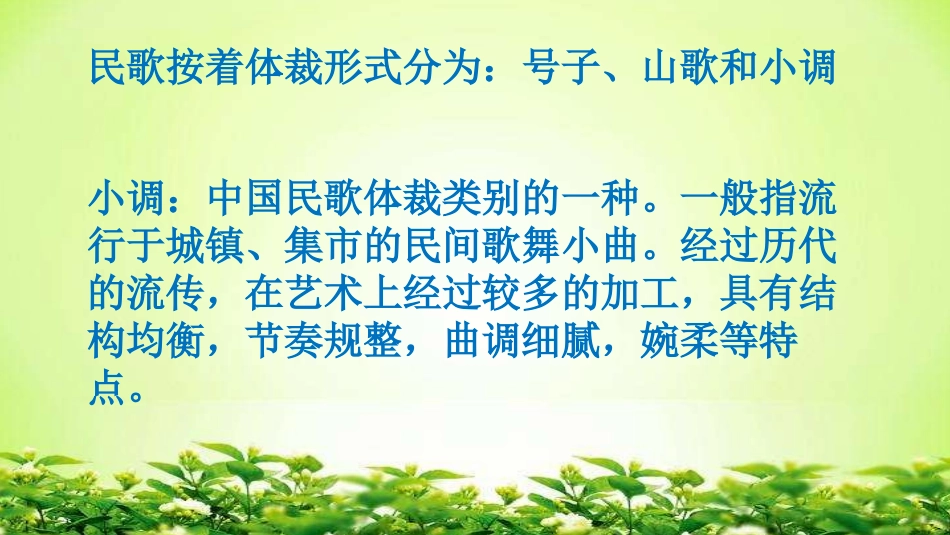 民歌按着体裁形式分为：号子、山歌和小调

小调：中国民歌体裁类别的一种。一般指流行于城镇、集市的民间歌舞小曲。经过历代的流传，在艺术上经过较多的加工，具有结构均衡，节奏规整，曲调细腻，婉柔等特点。